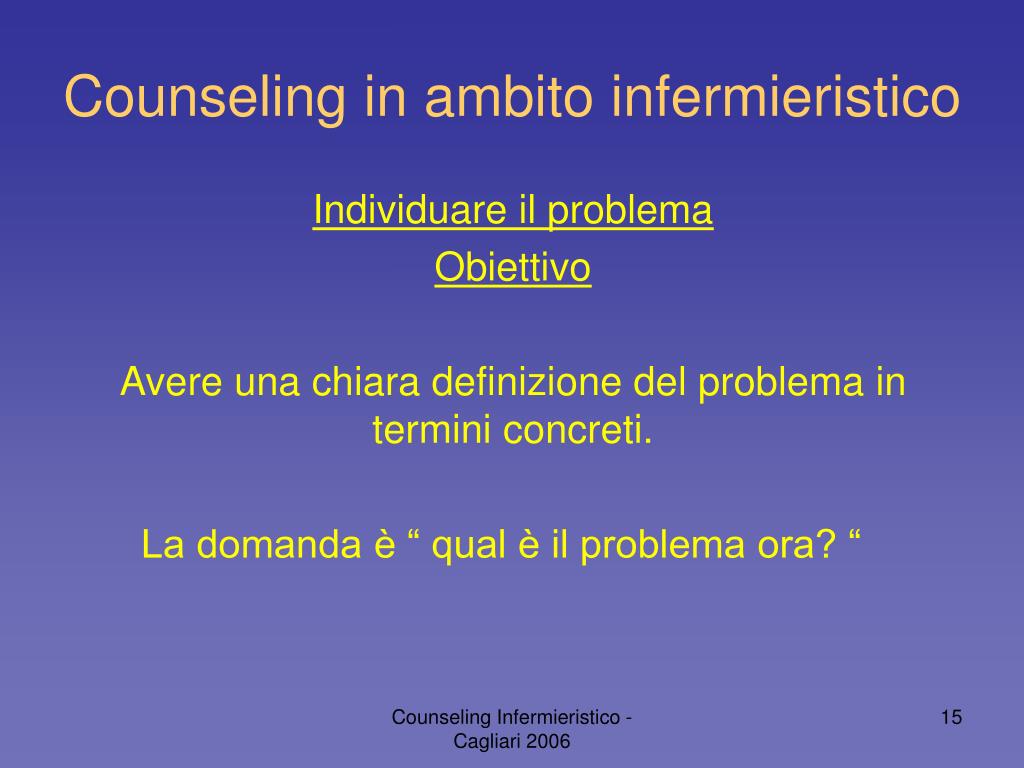 Counseling in ambito infermieristico

Individuare il problema
Obiettivo

Avere una chiara definizione del problema in termini concreti.

La domanda è “ qual è il problema ora? “

Counseling Infermieristico - Cagliari 2006

15